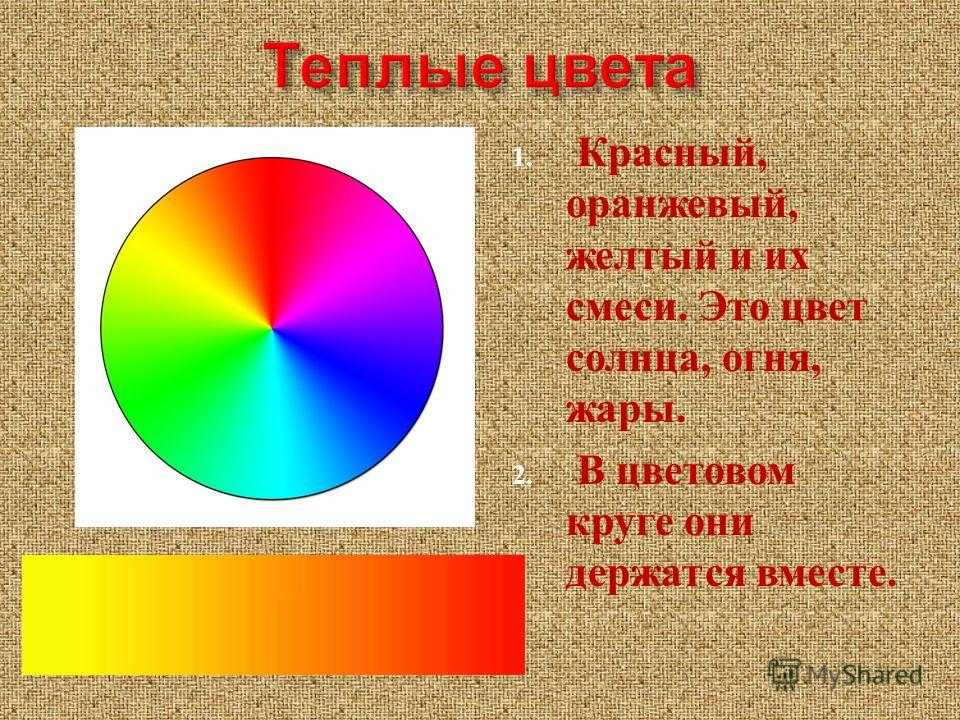 Теплые цвета

1. Красный, оранжевый, желтый и их смеси. Это цвет солнца, огня, жары.

2. В цветовом круге они держатся вместе.

MyShared